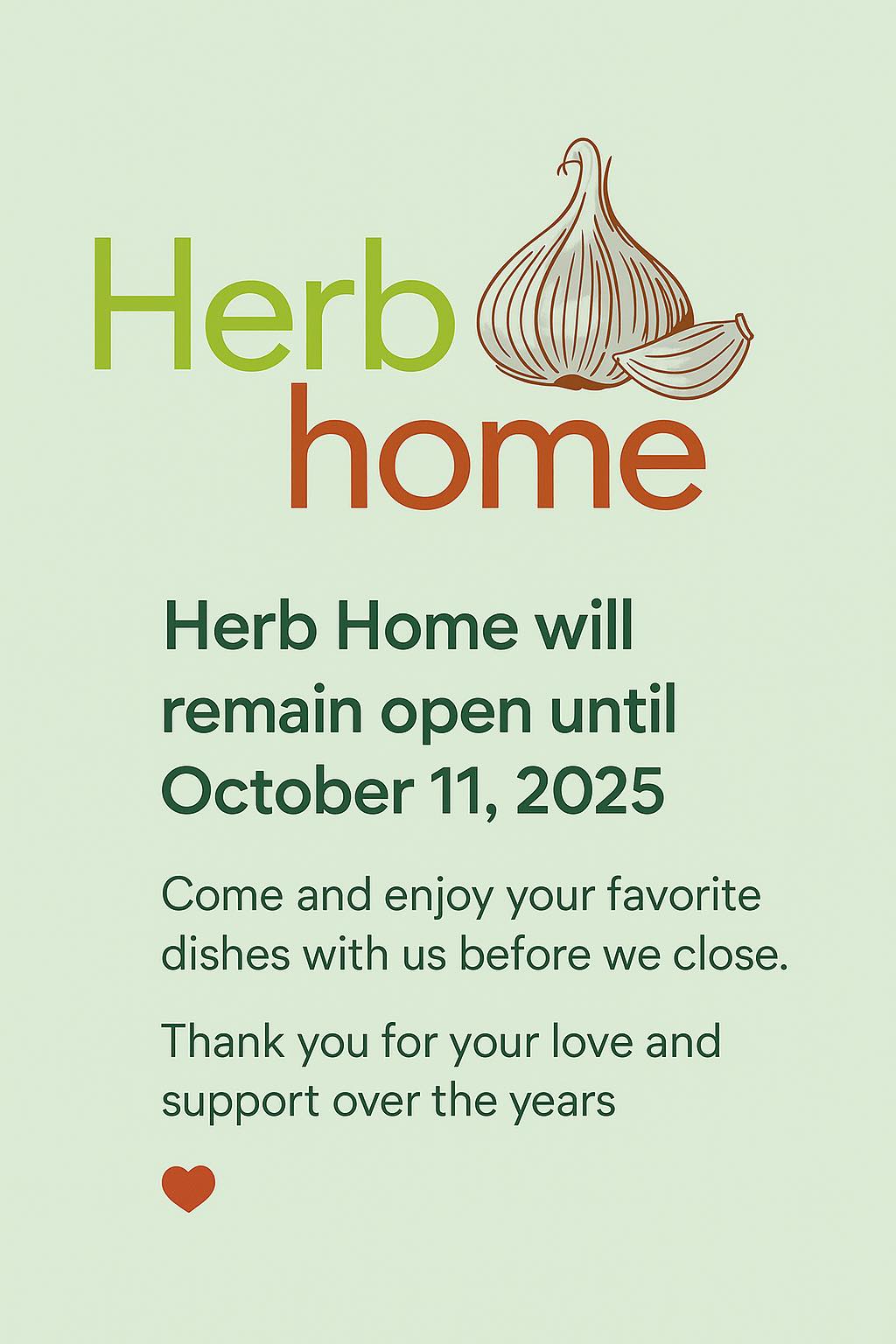 Herb
home

Herb Home will remain open until October 11, 2025

Come and enjoy your favorite dishes with us before we close.

Thank you for your love and support over the years